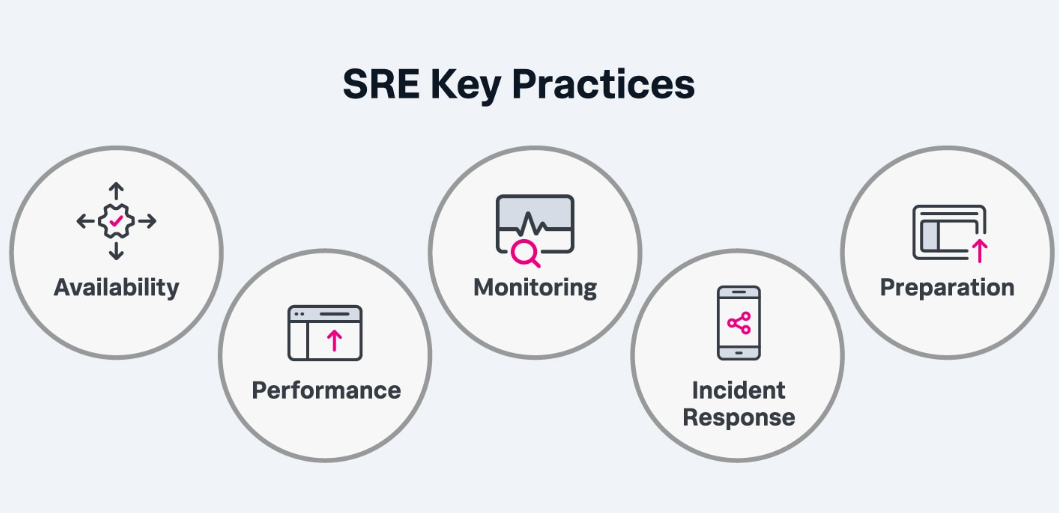 SRE Key Practices

Availability

Performance

Monitoring

Incident Response

Preparation